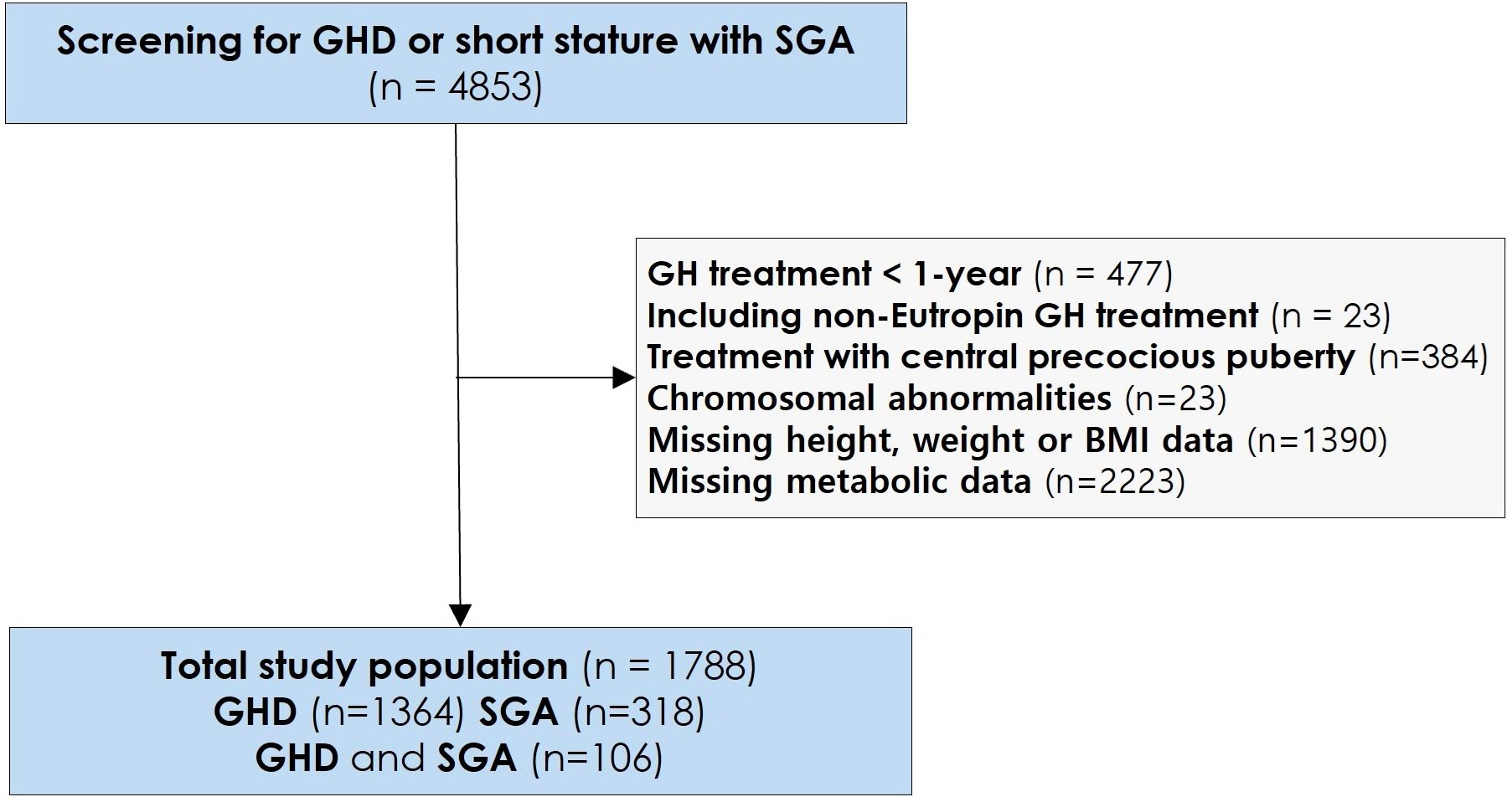 Screening for GHD or short stature with SGA
(n = 4853)

GH treatment < 1-year (n = 477)
Including non-Eutropin GH treatment (n = 23)
Treatment with central precocious puberty (n=384)
Chromosomal abnormalities (n=23)
Missing height, weight or BMI data (n=1390)
Missing metabolic data (n=2223)

Total study population (n = 1788)
GHD (n=1364) SGA (n=318)
GHD and SGA (n=106)